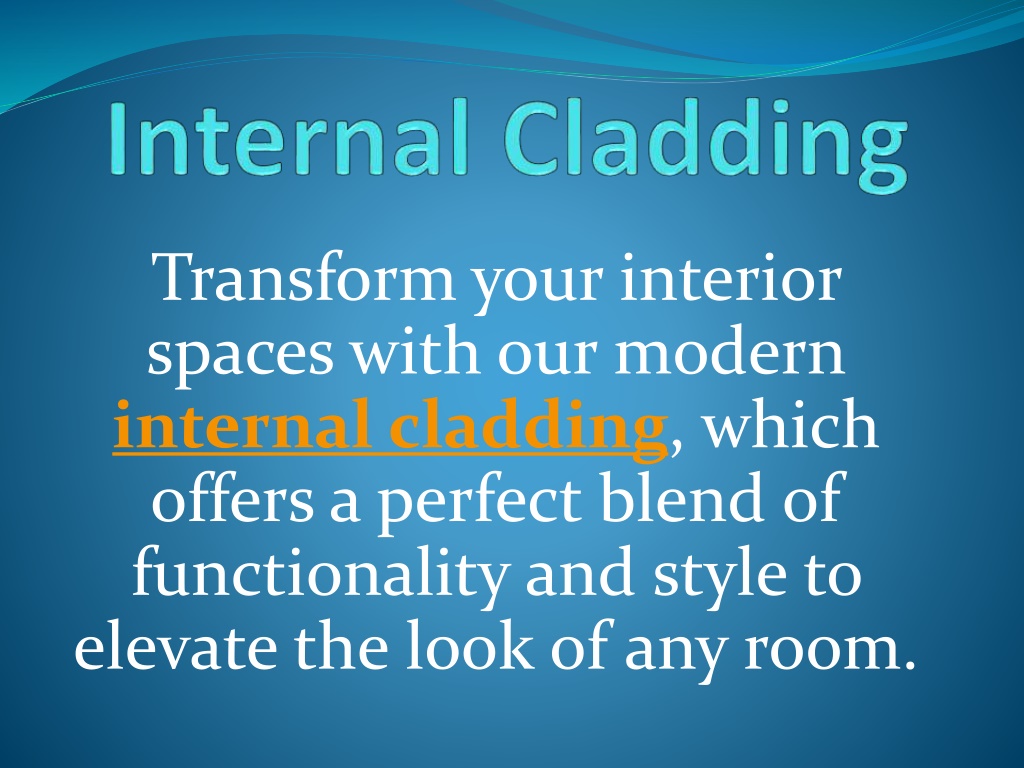 Internal Cladding

Transform your interior spaces with our modern internal cladding, which offers a perfect blend of functionality and style to elevate the look of any room.